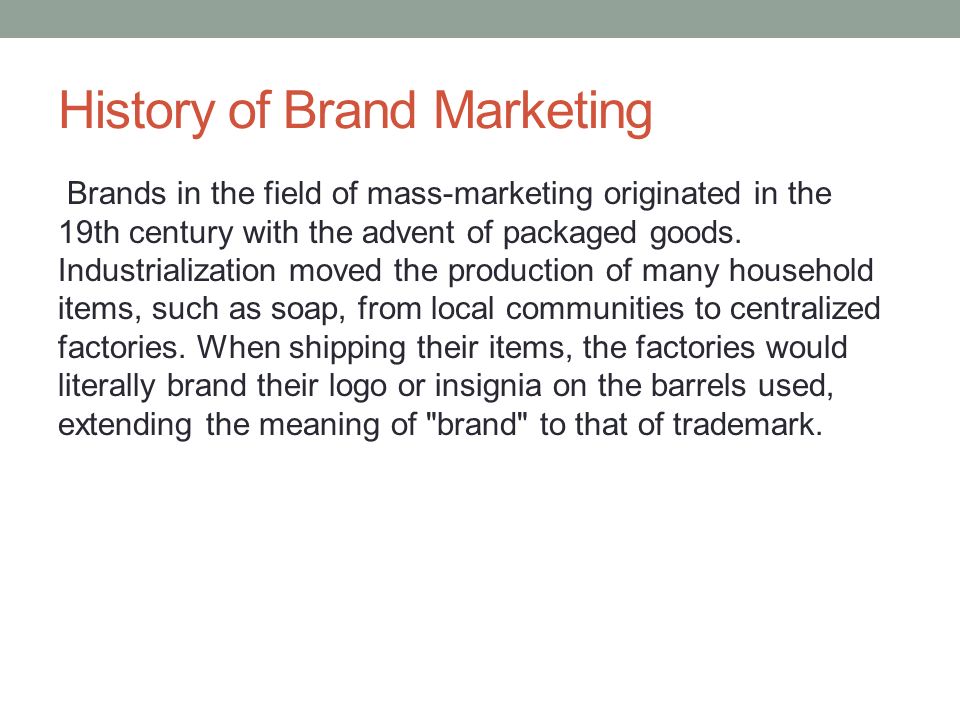 History of Brand Marketing

Brands in the field of mass-marketing originated in the 19th century with the advent of packaged goods. Industrialization moved the production of many household items, such as soap, from local communities to centralized factories. When shipping their items, the factories would literally brand their logo or insignia on the barrels used, extending the meaning of "brand" to that of trademark.